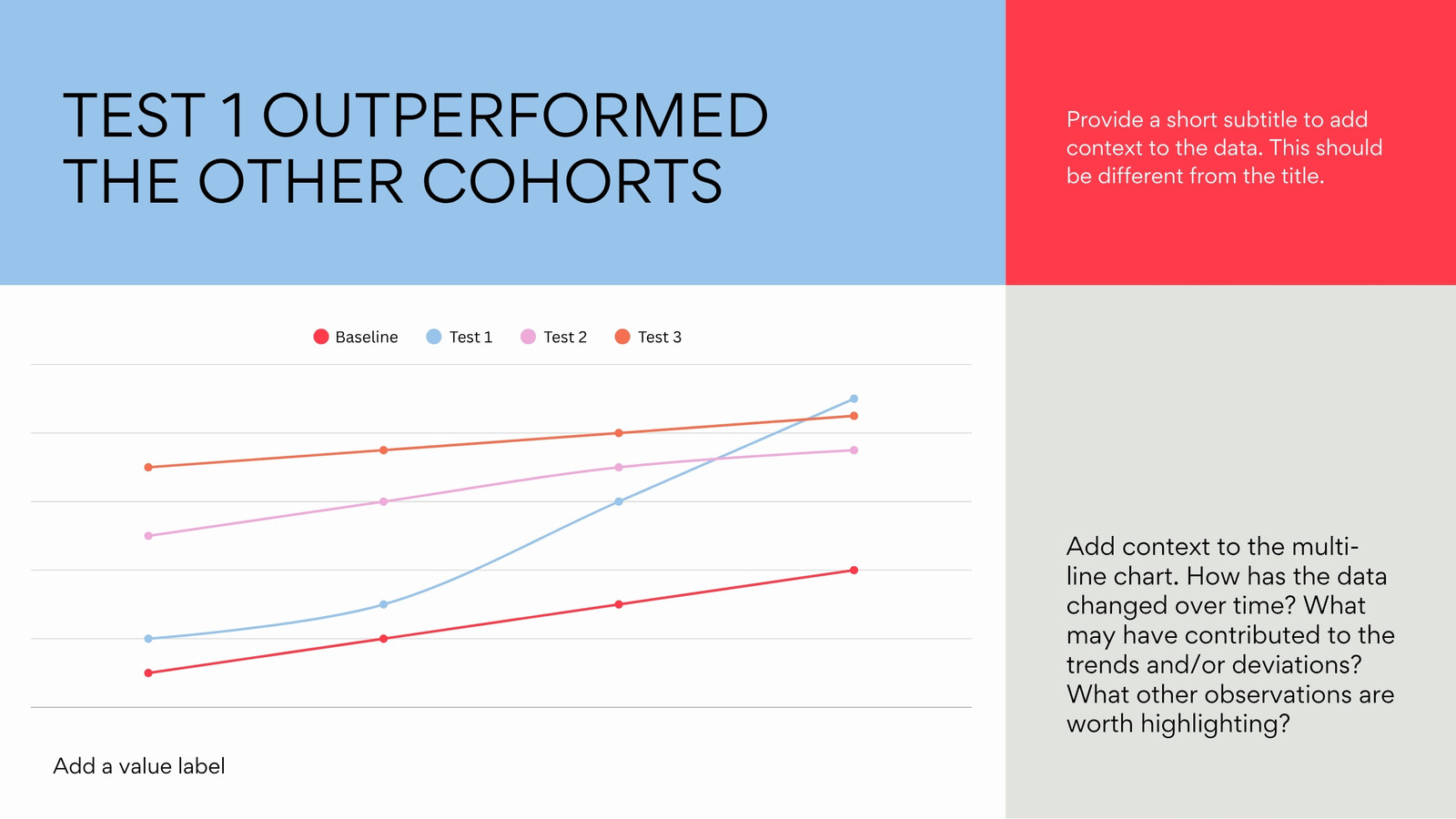 TEST 1 OUTPERFORMED THE OTHER COHORTS

Provide a short subtitle to add context to the data. This should be different from the title.

Baseline Test 1 Test 2 Test 3

Add a value label

Add context to the multi-line chart. How has the data changed over time? What may have contributed to the trends and/or deviations? What other observations are worth highlighting?